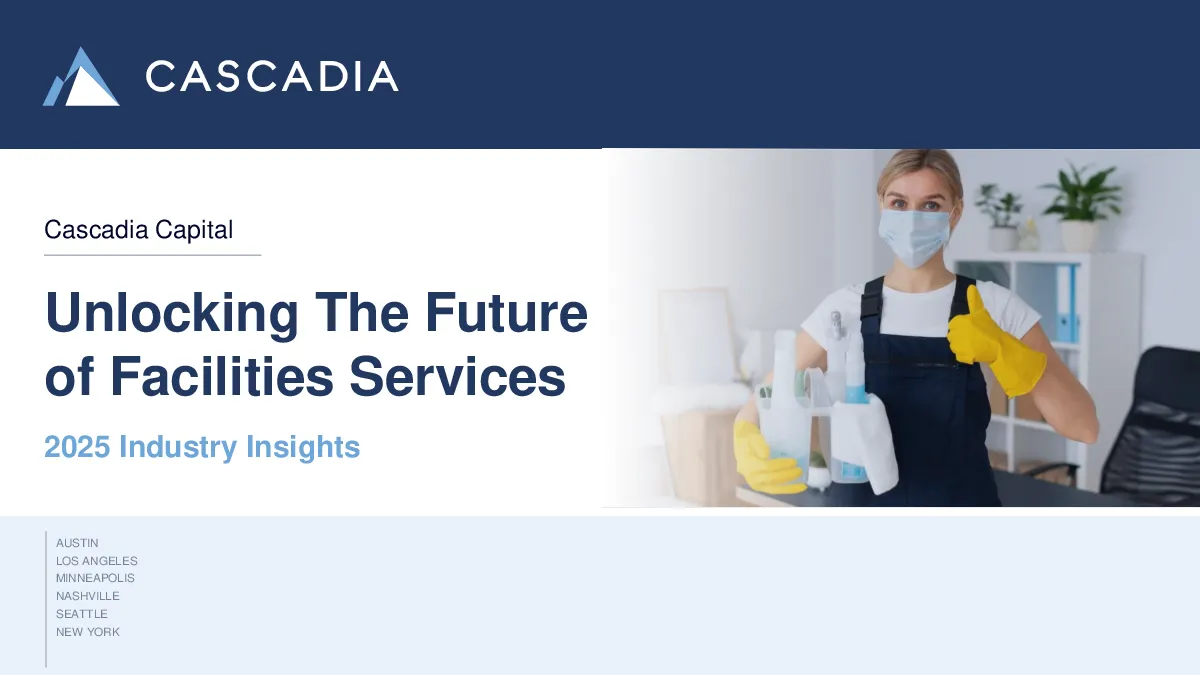 CASCADIA

Cascadia Capital

Unlocking The Future of Facilities Services

2025 Industry Insights

AUSTIN
LOS ANGELES
MINNEAPOLIS
NASHVILLE
SEATTLE
NEW YORK